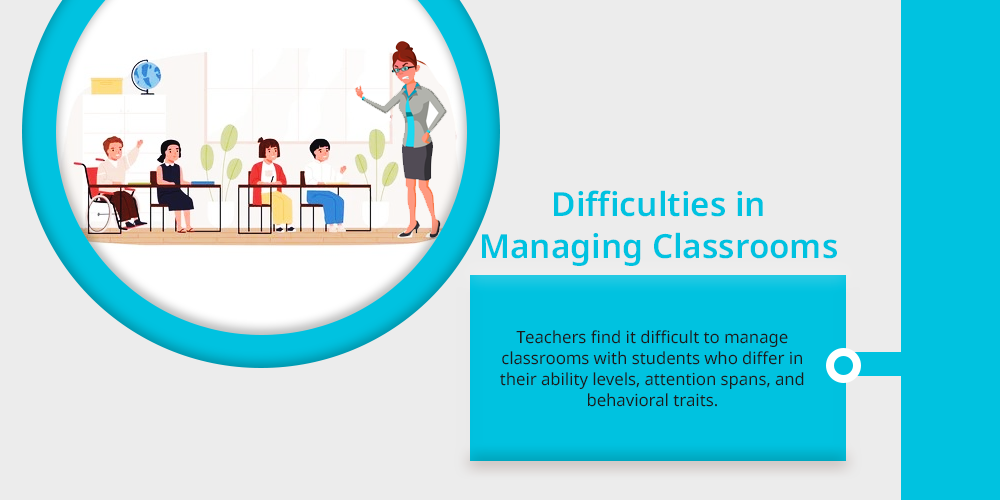 Difficulties in Managing Classrooms

Teachers find it difficult to manage classrooms with students who differ in their ability levels, attention spans, and behavioral traits.